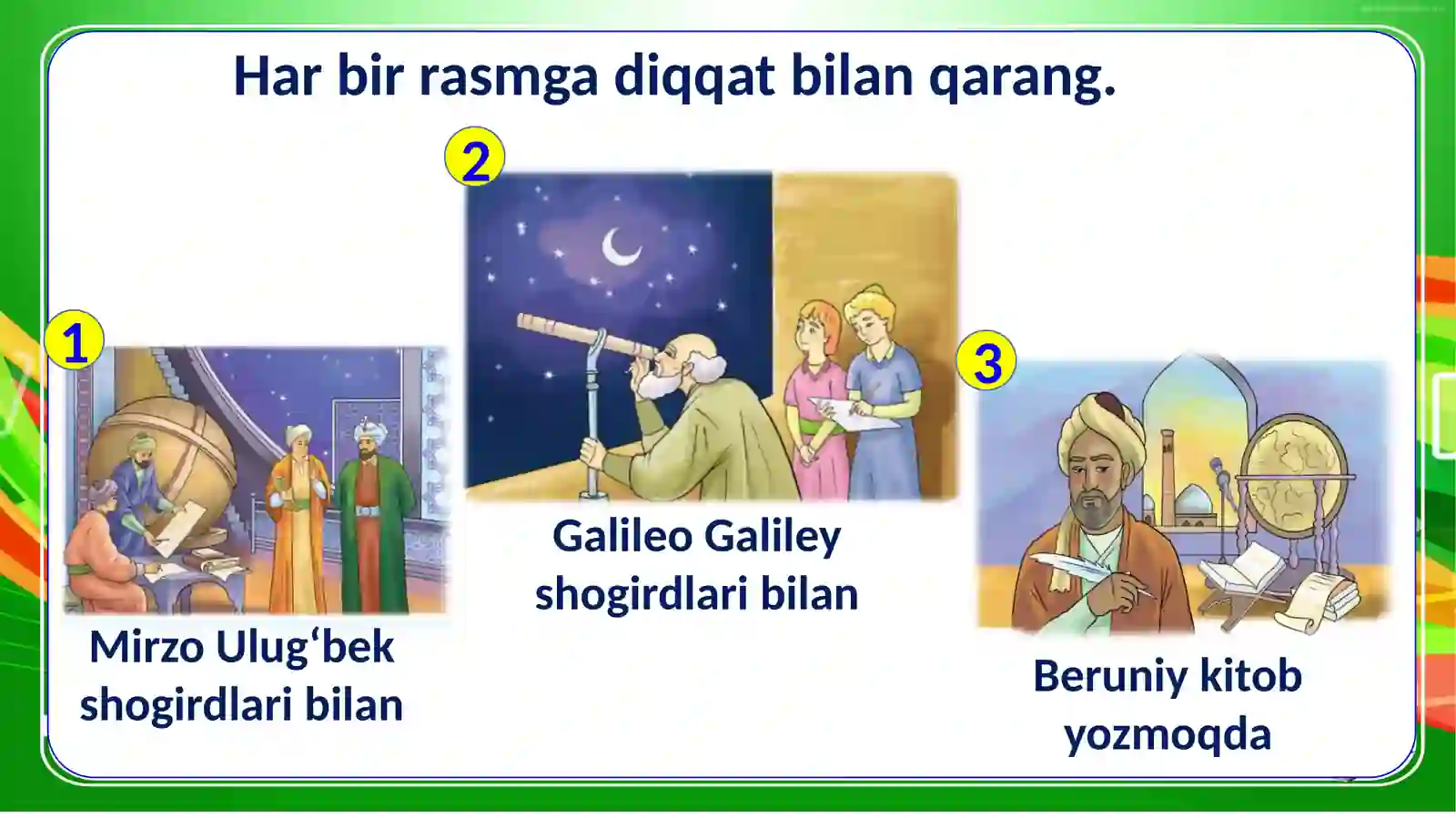 Har bir rasmga diqqat bilan qarang.

1

Mirzo Ulug‘bek shogirdlari bilan

2

Galileo Galiley shogirdlari bilan

3

Beruniy kitob yozmoqda